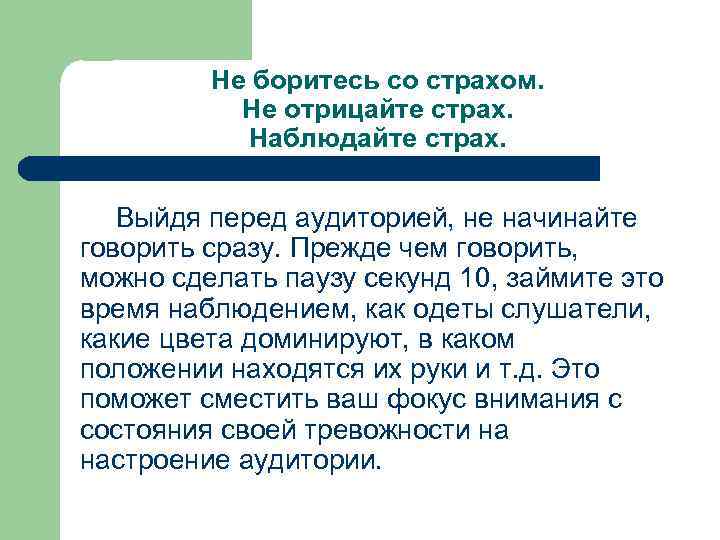 Не боритесь со страхом.
Не отрицайте страх.
Наблюдайте страх.

Выйдя перед аудиторией, не начинайте говорить сразу. Прежде чем говорить, можно сделать паузу секунд 10, займите это время наблюдением, как одеты слушатели, какие цвета доминируют, в каком положении находятся их руки и т.д. Это поможет сместить ваш фокус внимания с состояния своей тревожности на настроение аудитории.